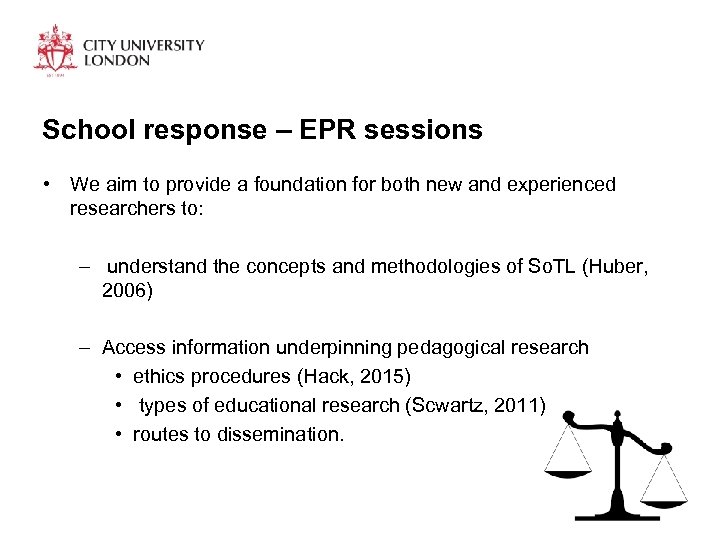 CITY UNIVERSITY
LONDON

School response – EPR sessions

• We aim to provide a foundation for both new and experienced researchers to:

– understand the concepts and methodologies of SoTL (Huber, 2006)

– Access information underpinning pedagogical research
• ethics procedures (Hack, 2015)
• types of educational research (Scwartz, 2011)
• routes to dissemination.